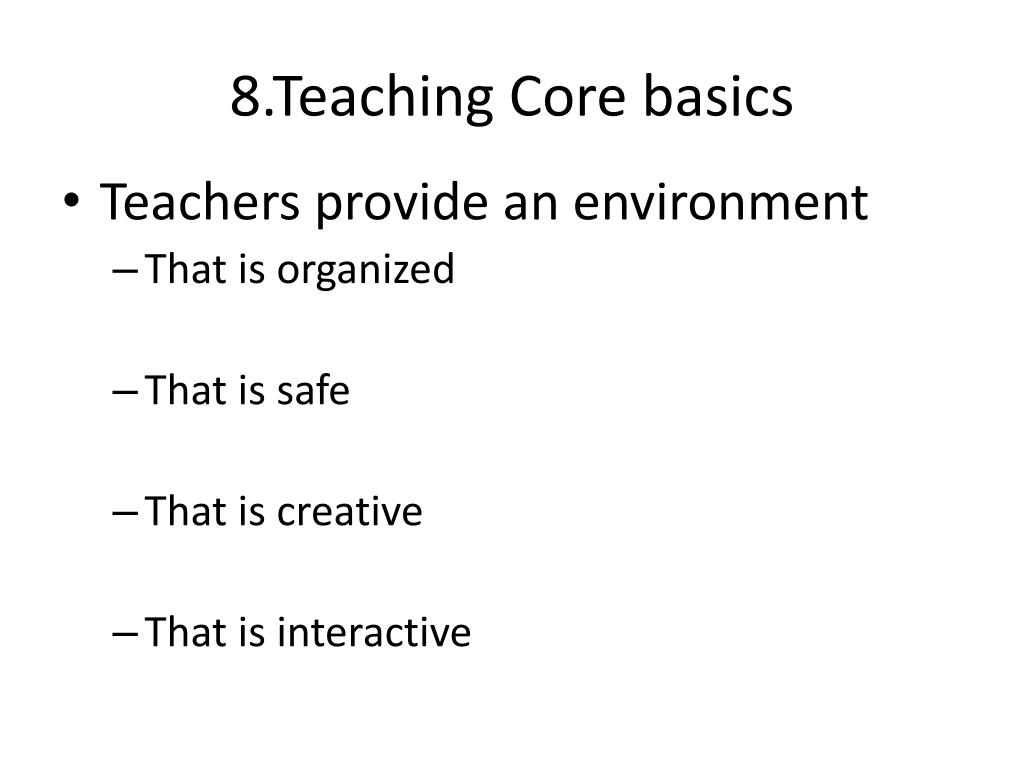 8.Teaching Core basics

• Teachers provide an environment
– That is organized
– That is safe
– That is creative
– That is interactive